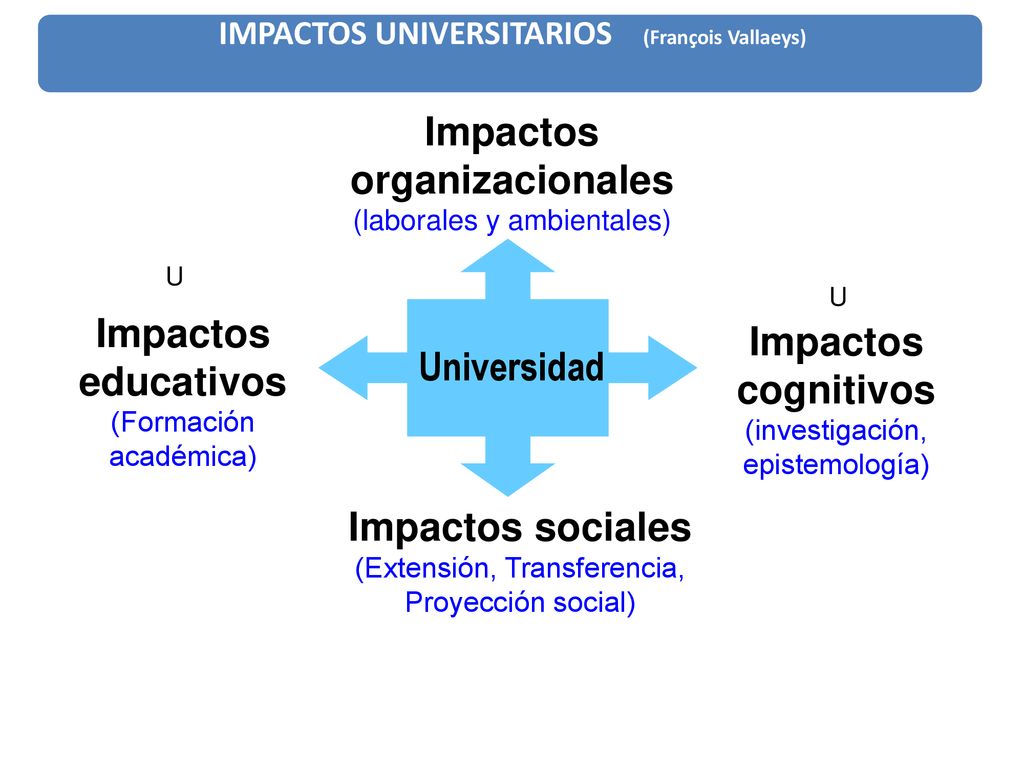 IMPACTOS UNIVERSITARIOS (François Vallaeys)

Impactos organizacionales
(laborales y ambientales)

U

Impactos educativos
(Formación académica)

Universidad

U

Impactos cognitivos
(investigación, epistemología)

Impactos sociales
(Extensión, Transferencia, Proyección social)